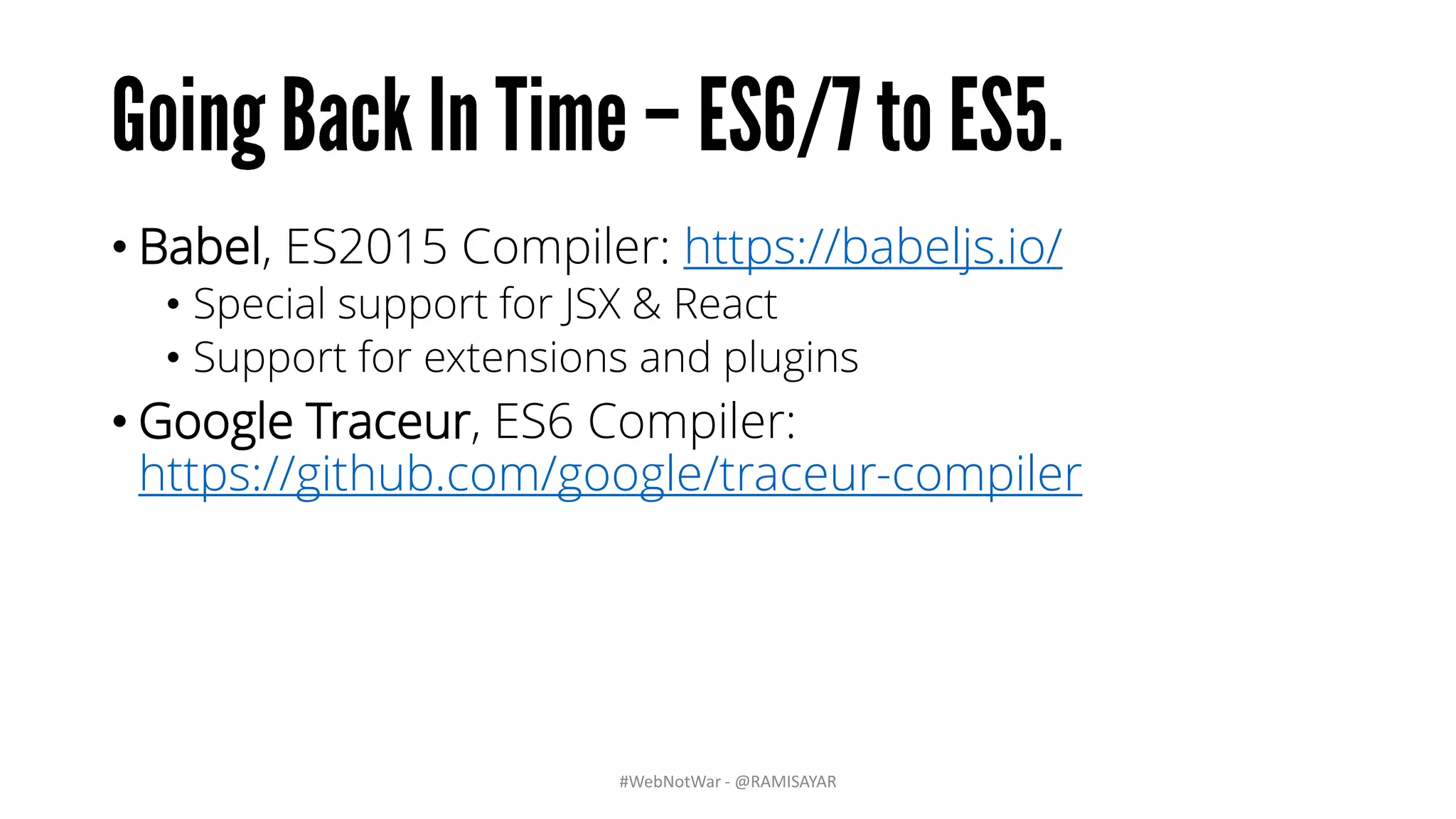 Going Back In Time – ES6/7 to ES5.

• Babel, ES2015 Compiler: https://babeljs.io/
  • Special support for JSX & React
  • Support for extensions and plugins
• Google Traceur, ES6 Compiler: https://github.com/google/traceur-compiler

#WebNotWar - @RAMISAYAR